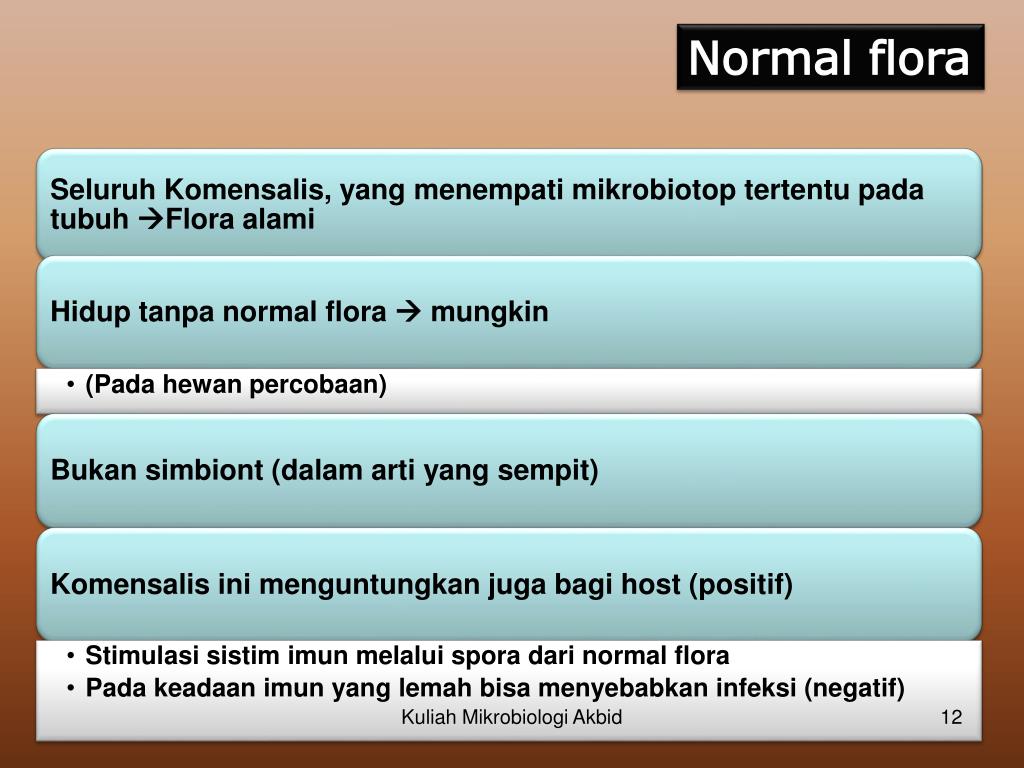 Normal flora

Seluruh Komensalis, yang menempati mikrobiotop tertentu pada tubuh →Flora alami

Hidup tanpa normal flora → mungkin

• (Pada hewan percobaan)

Bukan simbiont (dalam arti yang sempit)

Komensalis ini menguntungkan juga bagi host (positif)

• Stimulasi sistim imun melalui spora dari normal flora
• Pada keadaan imun yang lemah bisa menyebabkan infeksi (negatif)

Kuliah Mikrobiologi Akbid

12